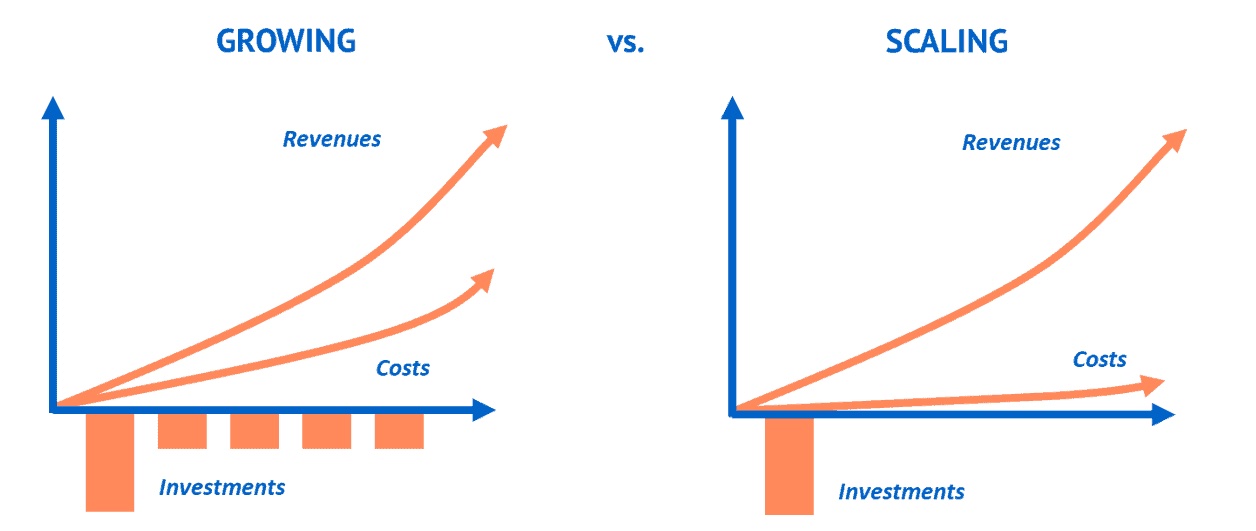 GROWING

vs.

SCALING

Revenues

Costs

Investments

Revenues

Costs

Investments